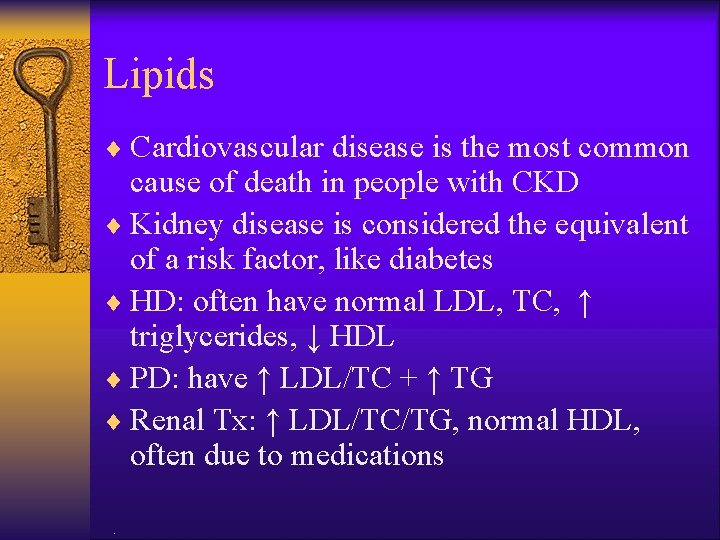 Lipids

♦ Cardiovascular disease is the most common cause of death in people with CKD
♦ Kidney disease is considered the equivalent of a risk factor, like diabetes
♦ HD: often have normal LDL, TC, ↑ triglycerides, ↓ HDL
♦ PD: have ↑ LDL/TC + ↑ TG
♦ Renal Tx: ↑ LDL/TC/TG, normal HDL, often due to medications